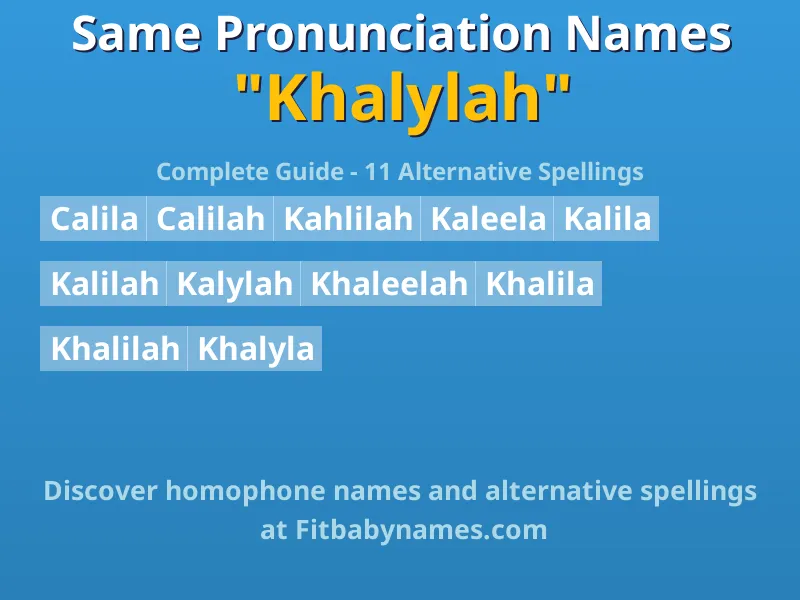 Same Pronunciation Names
"Khalylah"

Complete Guide - 11 Alternative Spellings

Calila Calilah Kahlilah Kaleela Kalila

Kalilah Kalylah Khaleelah Khalila

Khalilah Khalyla

Discover homophone names and alternative spellings at Fitbabynames.com